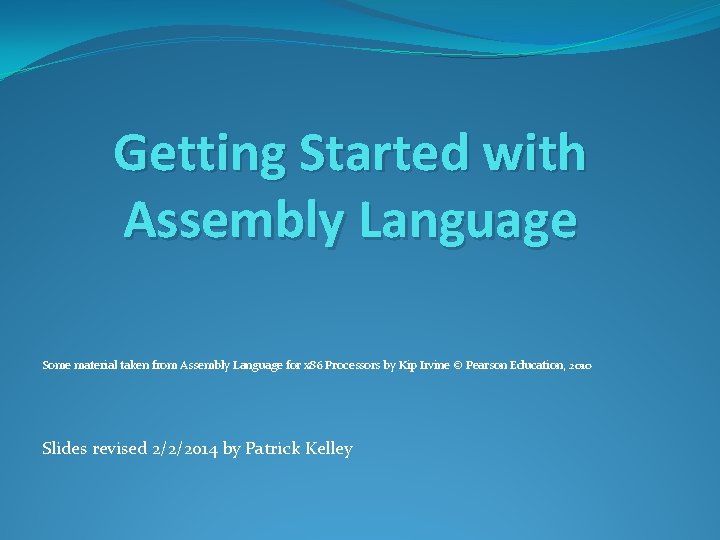 Getting Started with Assembly Language

Some material taken from Assembly Language for x86 Processors by Kip Irvine © Pearson Education, 2010

Slides revised 2/2/2014 by Patrick Kelley